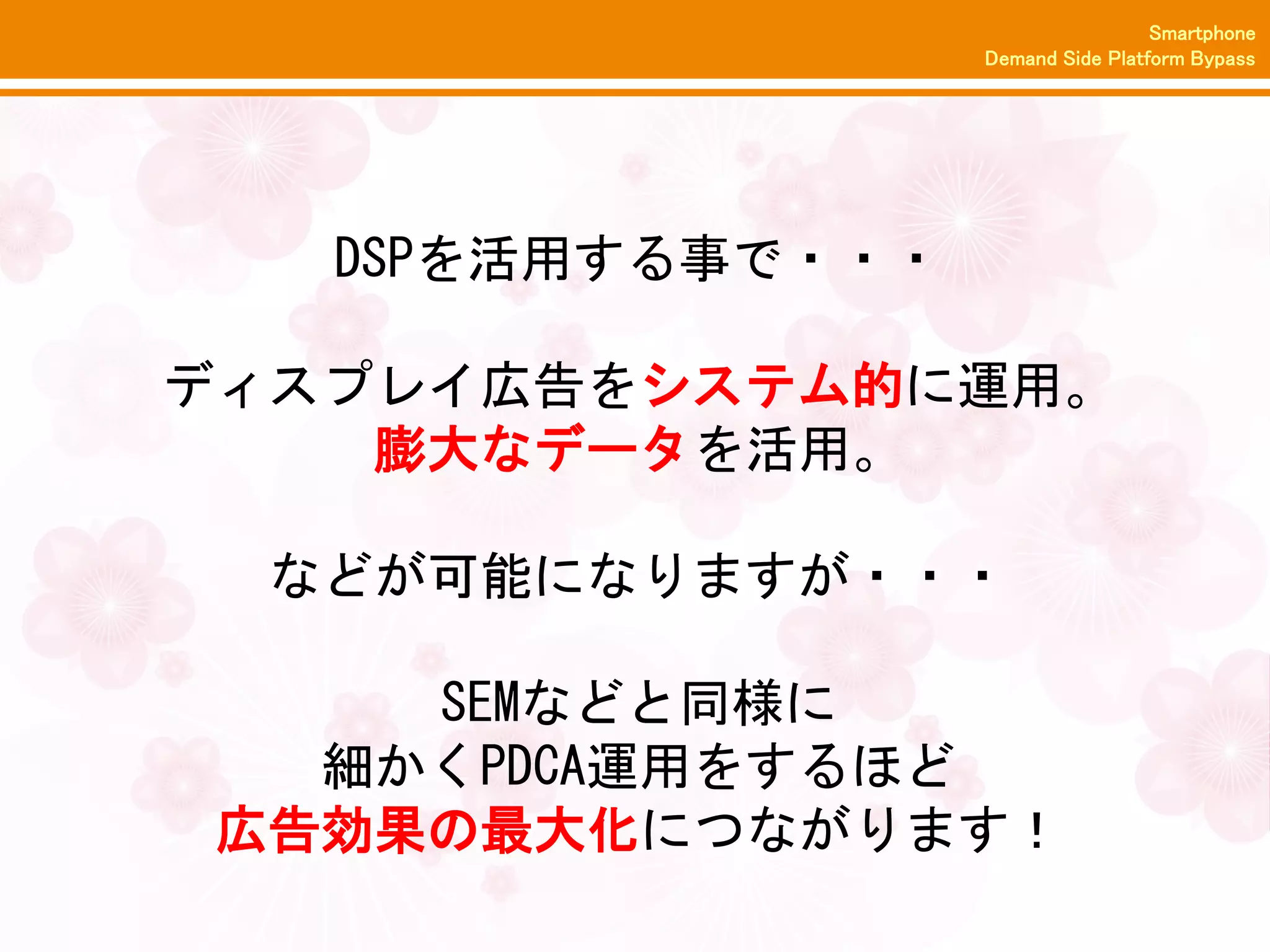 Smartphone
Demand Side Platform Bypass

DSPを活用する事で・・・

ディスプレイ広告をシステム的に運用。
膨大なデータを活用。

などが可能になりますが・・・

SEMなどと同様に
細かくPDCA運用をするほど
広告効果の最大化につながります！